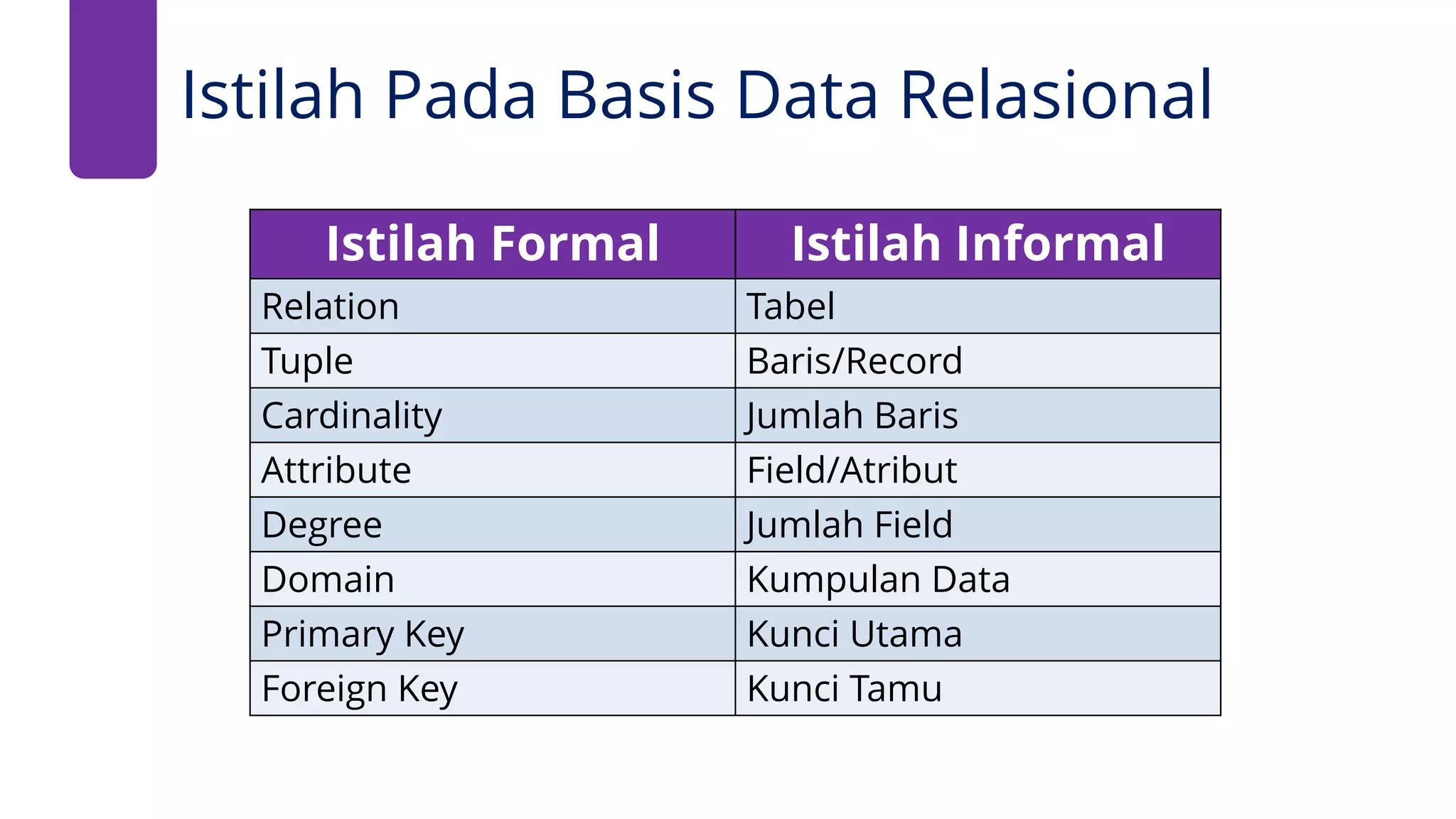 Istilah Pada Basis Data Relasional

| Istilah Formal | Istilah Informal |
|---|---|
| Relation | Tabel |
| Tuple | Baris/Record |
| Cardinality | Jumlah Baris |
| Attribute | Field/Atribut |
| Degree | Jumlah Field |
| Domain | Kumpulan Data |
| Primary Key | Kunci Utama |
| Foreign Key | Kunci Tamu |